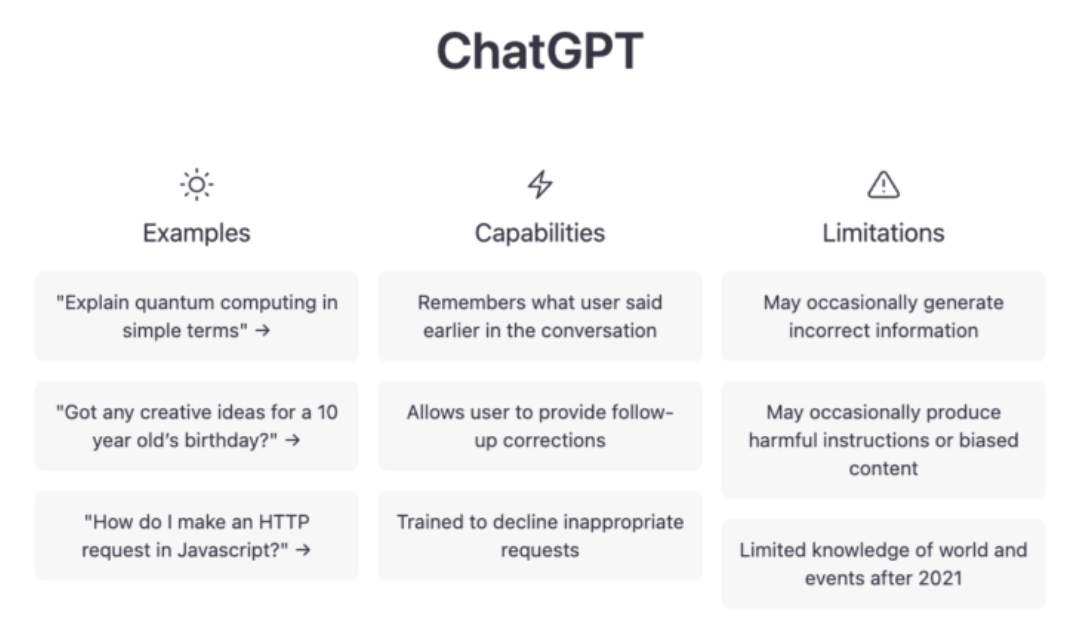 ChatGPT

Examples

"Explain quantum computing in simple terms" →

"Got any creative ideas for a 10 year old's birthday?" →

"How do I make an HTTP request in Javascript?" →

Capabilities

Remembers what user said earlier in the conversation

Allows user to provide follow-up corrections

Trained to decline inappropriate requests

Limitations

May occasionally generate incorrect information

May occasionally produce harmful instructions or biased content

Limited knowledge of world and events after 2021